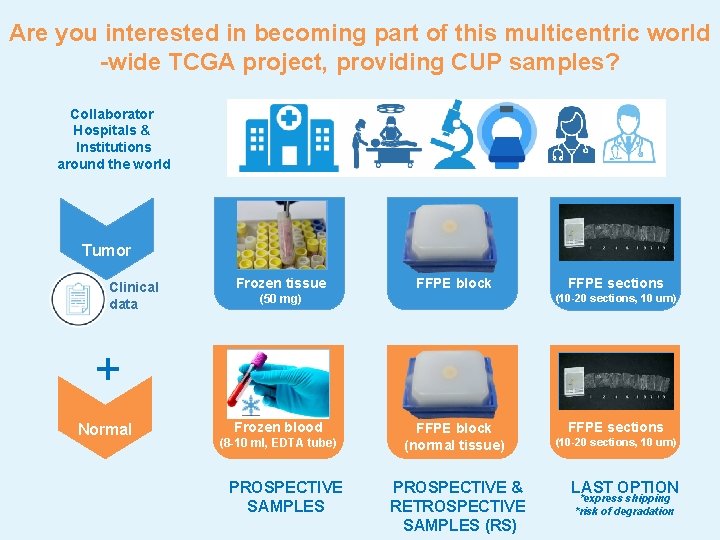 Are you interested in becoming part of this multicentric world -wide TCGA project, providing CUP samples?

Collaborator Hospitals & Institutions around the world

Tumor

Clinical data

Frozen tissue
(50 mg)

FFPE block

FFPE sections
(10-20 sections, 10 um)

+

Normal

Frozen blood
(8-10 ml, EDTA tube)

FFPE block
(normal tissue)

FFPE sections
(10-20 sections, 10 um)

PROSPECTIVE SAMPLES

PROSPECTIVE & RETROSPECTIVE SAMPLES (RS)

LAST OPTION
*express shipping
*risk of degradation